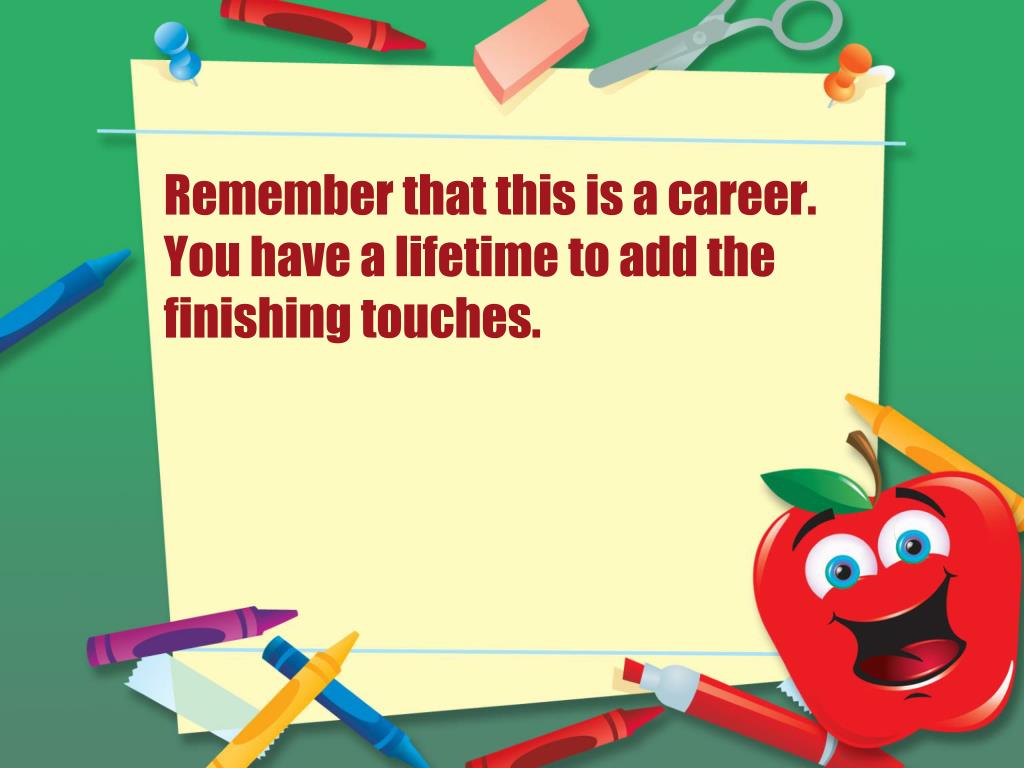 Remember that this is a career. You have a lifetime to add the finishing touches.